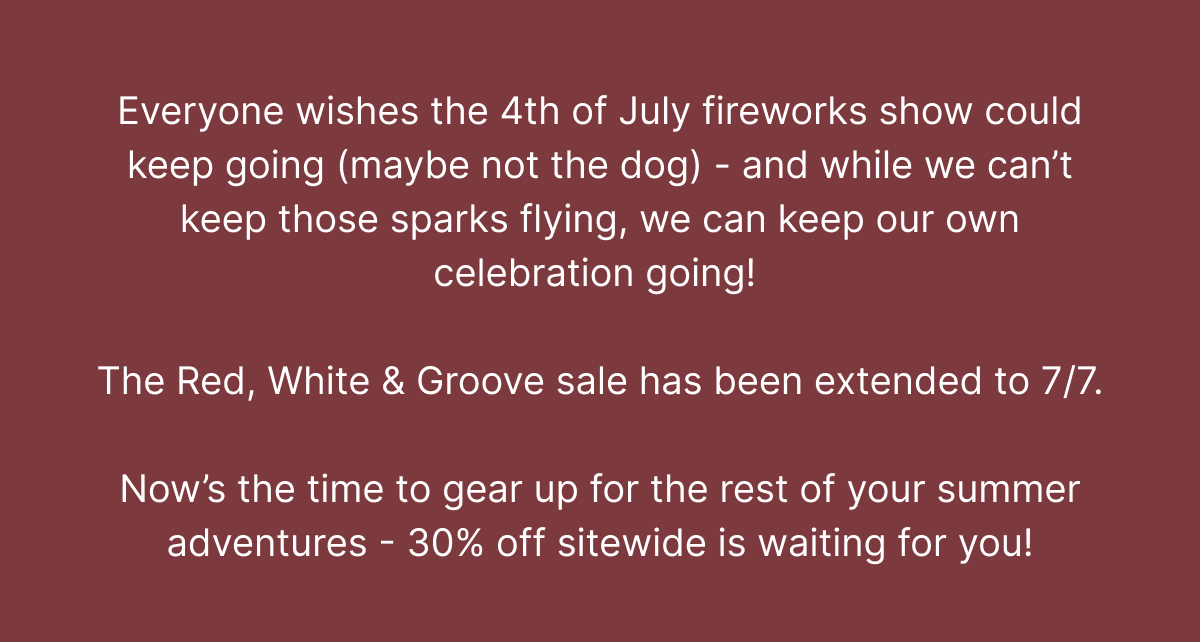 Everyone wishes the 4th of July fireworks show could keep going (maybe not the dog) - and while we can’t keep those sparks flying, we can keep our own celebration going!

The Red, White & Groove sale has been extended to 7/7.

Now’s the time to gear up for the rest of your summer adventures - 30% off sitewide is waiting for you!